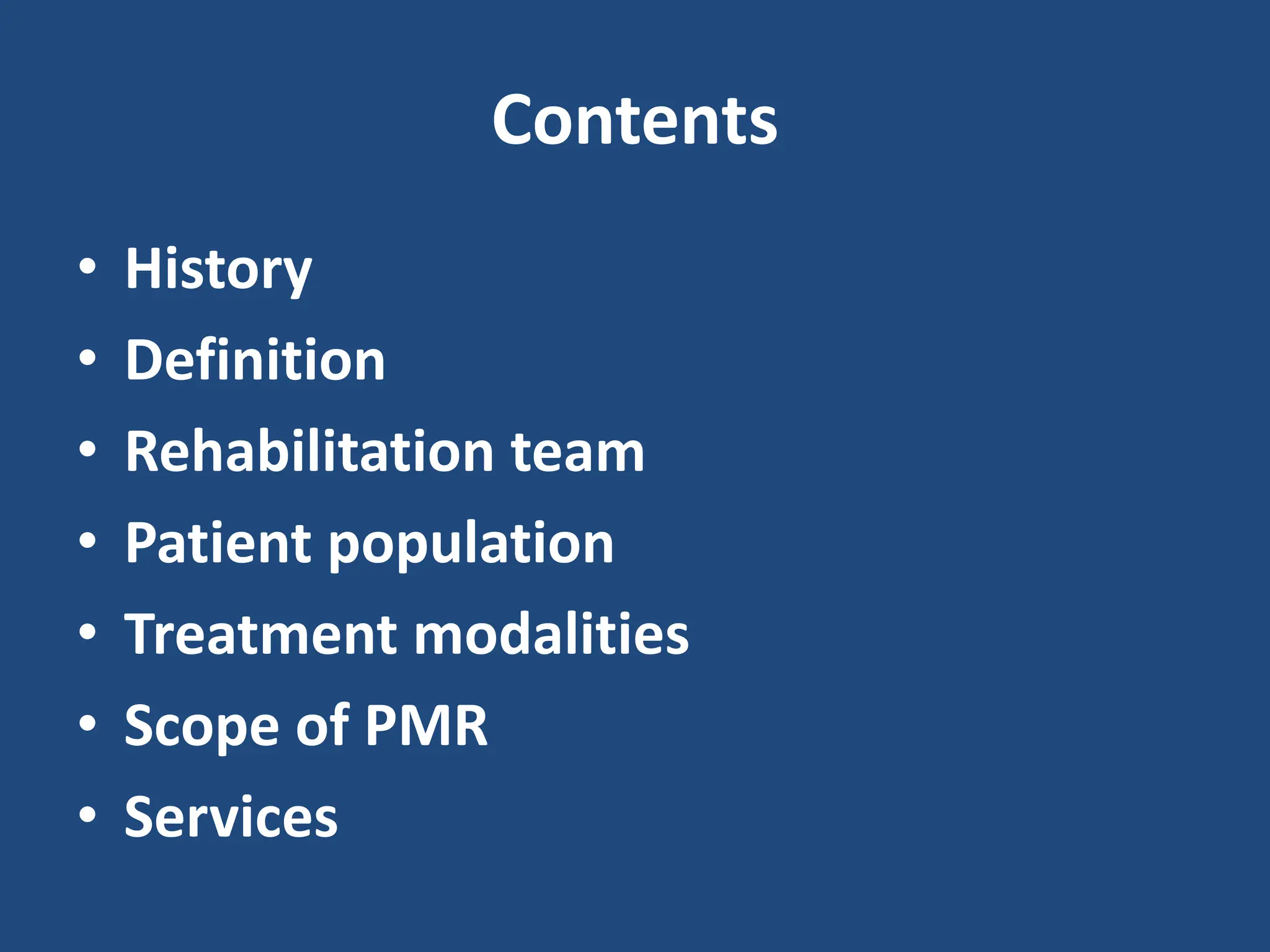 Contents

• History
• Definition
• Rehabilitation team
• Patient population
• Treatment modalities
• Scope of PMR
• Services